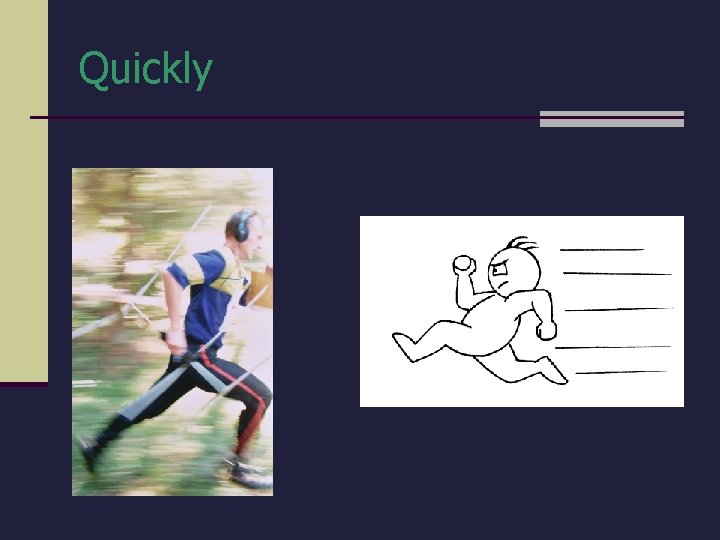 Quickly